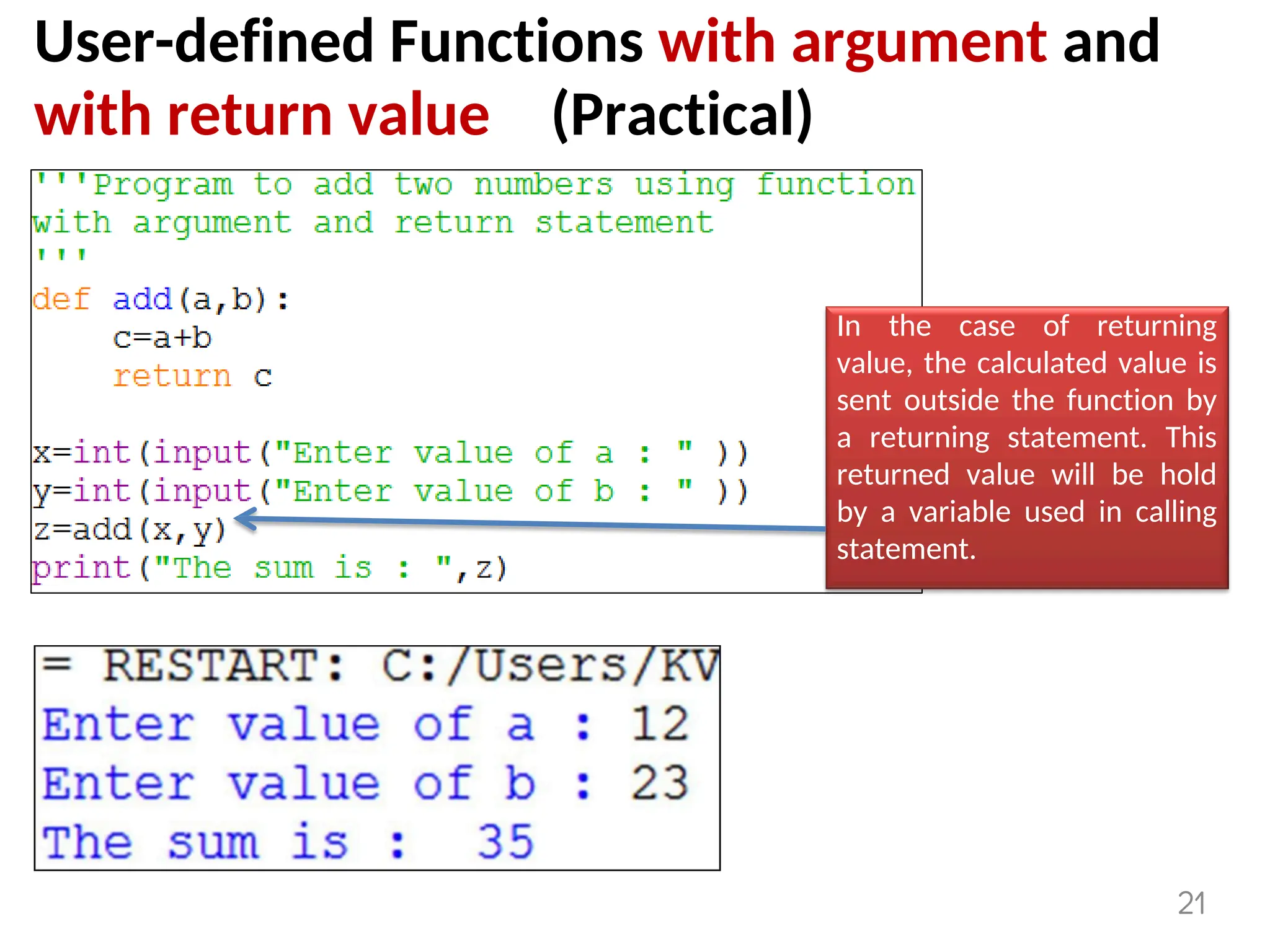 User-defined Functions with argument and with return value (Practical)

'''Program to add two numbers using function
with argument and return statement
'''
def add(a,b):
    c=a+b
    return c

x=int(input("Enter value of a : " ))
y=int(input("Enter value of b : " ))
z=add(x,y)
print("The sum is : ",z)

In the case of returning value, the calculated value is sent outside the function by a returning statement. This returned value will be hold by a variable used in calling statement.

= RESTART: C:/Users/KV
Enter value of a : 12
Enter value of b : 23
The sum is :  35

21